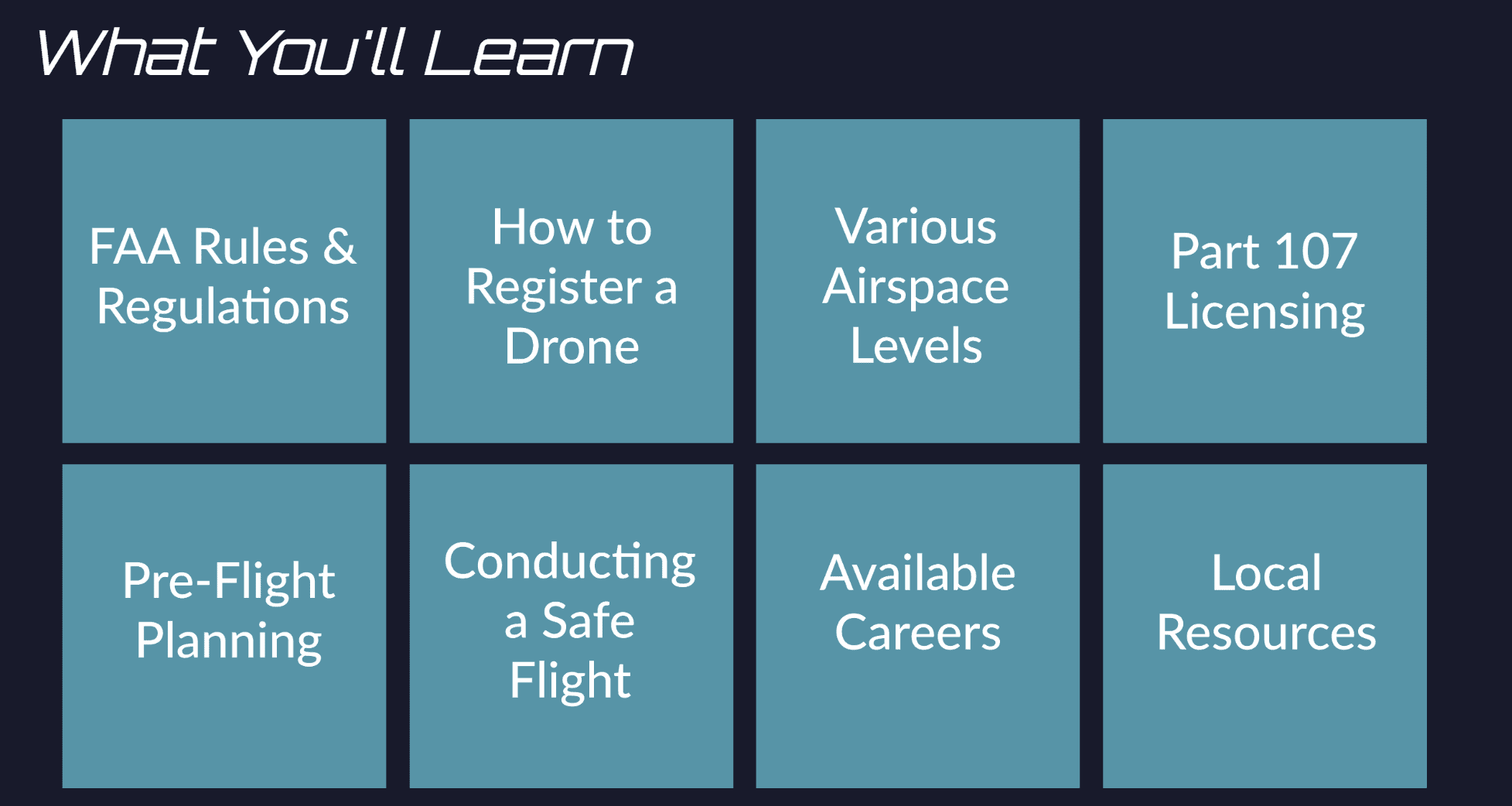 What You'll Learn

FAA Rules & Regulations

How to Register a Drone

Various Airspace Levels

Part 107 Licensing

Pre-Flight Planning

Conducting a Safe Flight

Available Careers

Local Resources